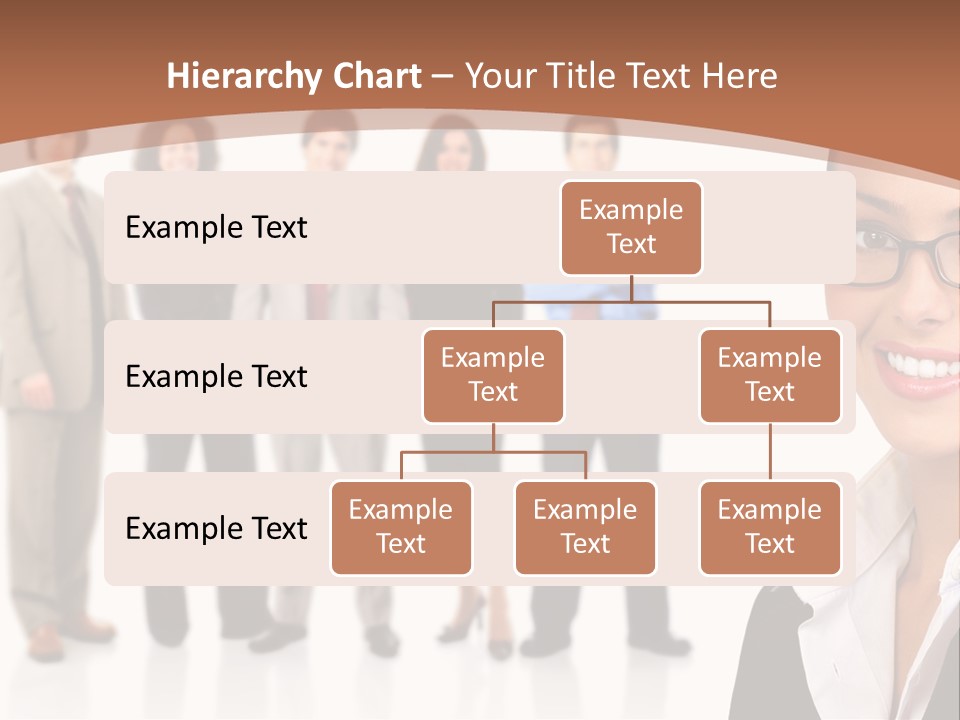 Hierarchy Chart – Your Title Text Here

Example Text

Example Text

Example Text

Example Text

Example Text

Example Text

Example Text

Example Text

Example Text